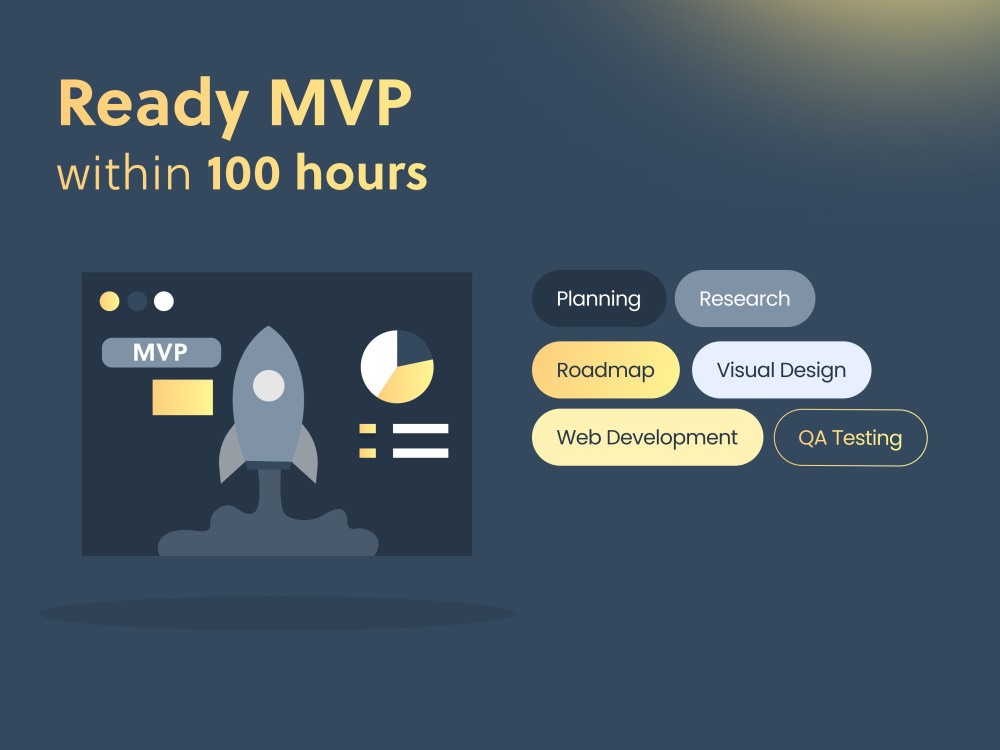 Ready MVP
within 100 hours

MVP

Planning
Research
Roadmap
Visual Design
Web Development
QA Testing